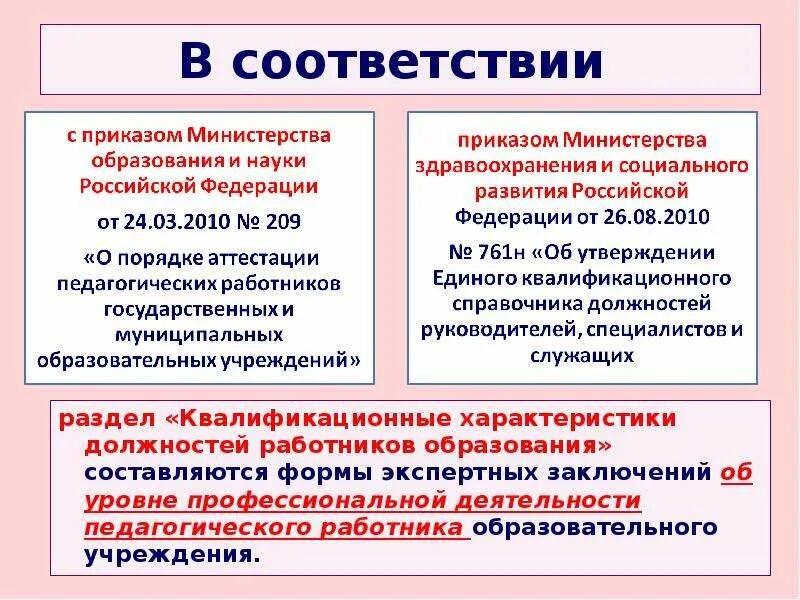 В соответствии

с приказом Министерства образования и науки Российской Федерации

от 24.03.2010 № 209

«О порядке аттестации педагогических работников государственных и муниципальных образовательных учреждений»

приказом Министерства здравоохранения и социального развития Российской Федерации от 26.08.2010

№ 761н «Об утверждении Единого квалификационного справочника должностей руководителей, специалистов и служащих

раздел «Квалификационные характеристики должностей работников образования» составляются формы экспертных заключений об уровне профессиональной деятельности педагогического работника образовательного учреждения.